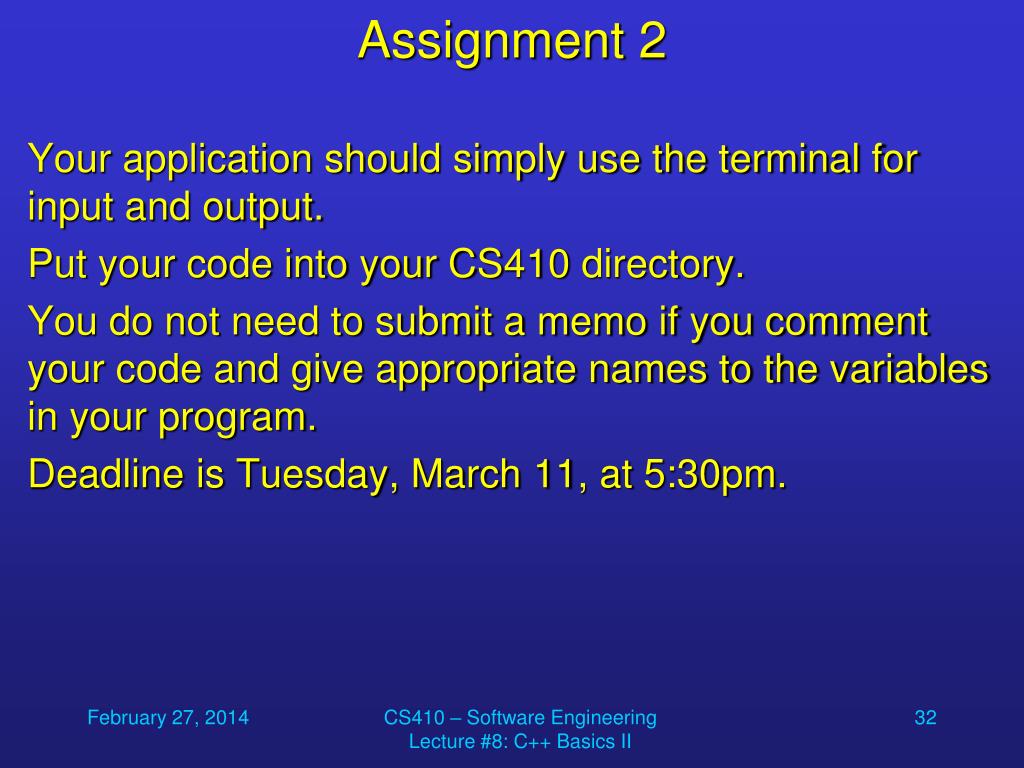 Assignment 2

Your application should simply use the terminal for input and output.

Put your code into your CS410 directory.

You do not need to submit a memo if you comment your code and give appropriate names to the variables in your program.

Deadline is Tuesday, March 11, at 5:30pm.

February 27, 2014

CS410 – Software Engineering
Lecture #8: C++ Basics II

32